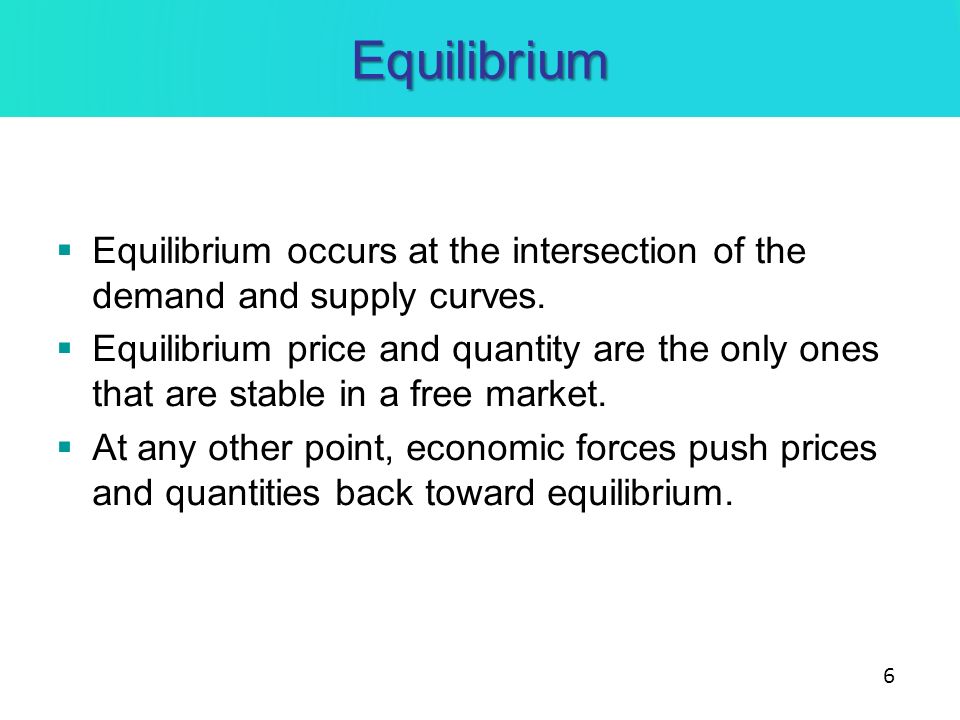 Equilibrium

▪ Equilibrium occurs at the intersection of the demand and supply curves.

▪ Equilibrium price and quantity are the only ones that are stable in a free market.

▪ At any other point, economic forces push prices and quantities back toward equilibrium.

6